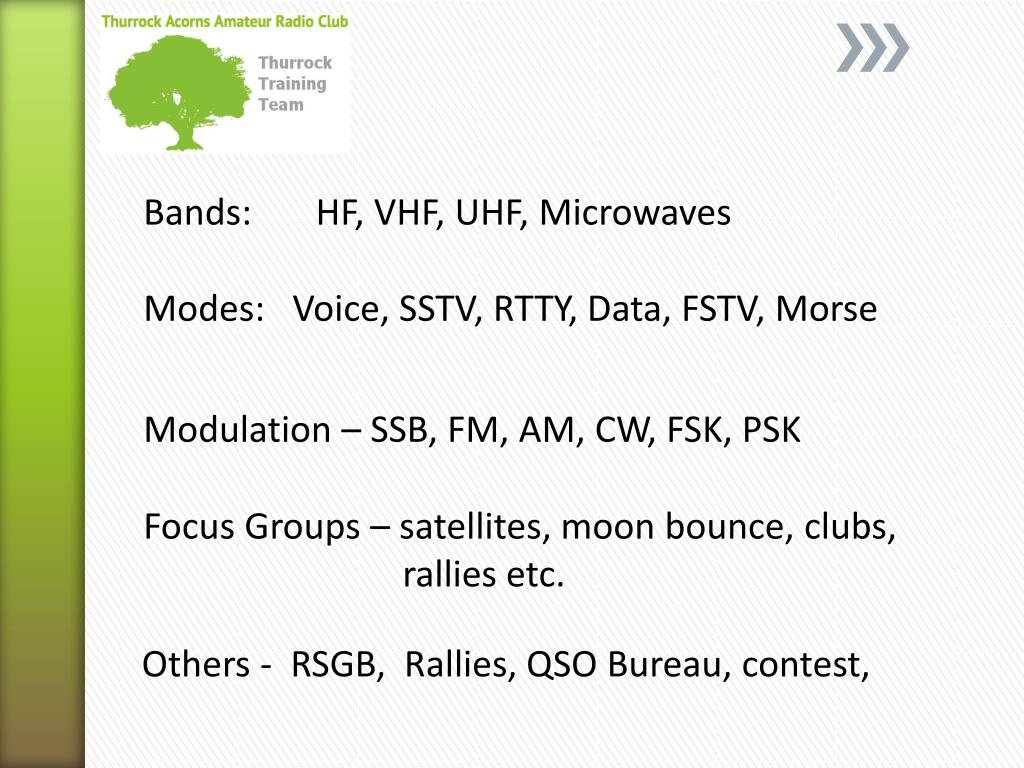 Thurrock Acorns Amateur Radio Club

Thurrock Training Team

Bands: HF, VHF, UHF, Microwaves

Modes: Voice, SSTV, RTTY, Data, FSTV, Morse

Modulation – SSB, FM, AM, CW, FSK, PSK

Focus Groups – satellites, moon bounce, clubs, rallies etc.

Others - RSGB, Rallies, QSO Bureau, contest,